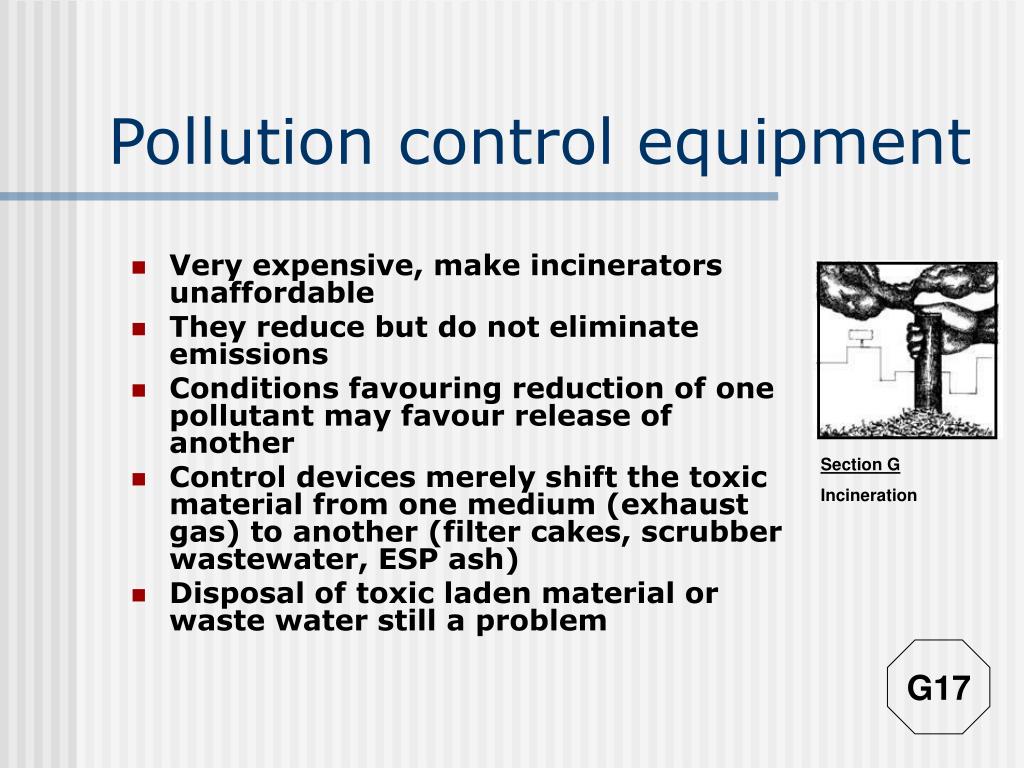 Pollution control equipment

- Very expensive, make incinerators unaffordable
- They reduce but do not eliminate emissions
- Conditions favouring reduction of one pollutant may favour release of another
- Control devices merely shift the toxic material from one medium (exhaust gas) to another (filter cakes, scrubber wastewater, ESP ash)
- Disposal of toxic laden material or waste water still a problem

Section G

Incineration

G17